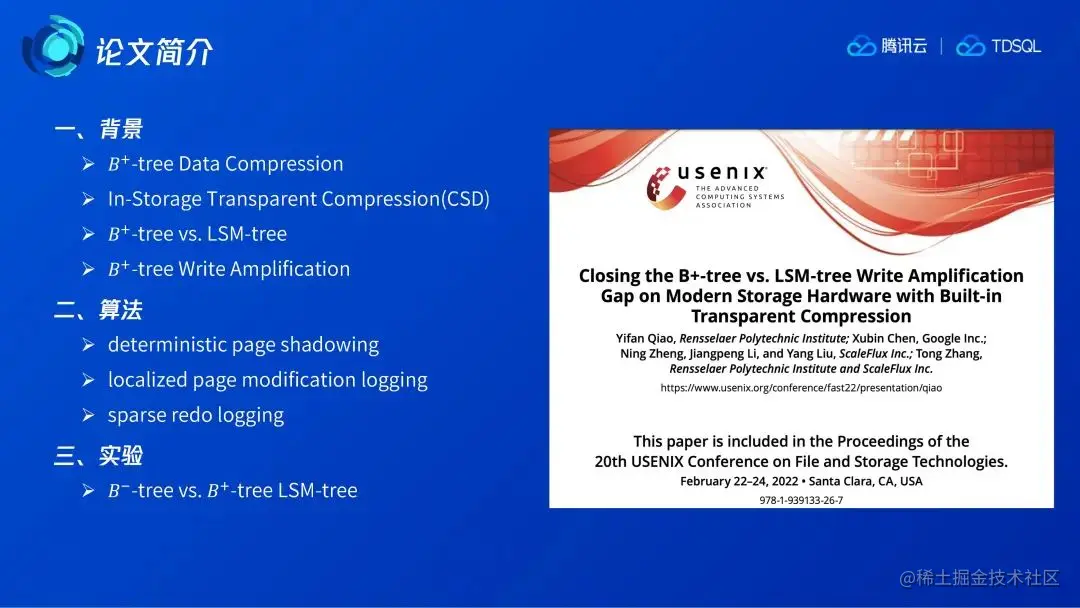 论文简介

腾讯云 | TDSQL

一、背景

➢ $B^+$-tree Data Compression

➢ In-Storage Transparent Compression(CSD)

➢ $B^+$-tree vs. LSM-tree

➢ $B^+$-tree Write Amplification

二、算法

➢ deterministic page shadowing

➢ localized page modification logging

➢ sparse redo logging

三、实验

➢ $B^-$-tree vs. $B^+$-tree LSM-tree

usenix
THE ADVANCED COMPUTING SYSTEMS ASSOCIATION

Closing the B+-tree vs. LSM-tree Write Amplification Gap on Modern Storage Hardware with Built-in Transparent Compression

Yifan Qiao, Rensselaer Polytechnic Institute; Xubin Chen, Google Inc.; Ning Zheng, Jiangpeng Li, and Yang Liu, ScaleFlux Inc.; Tong Zhang, Rensselaer Polytechnic Institute and ScaleFlux Inc.

https://www.usenix.org/conference/fast22/presentation/qiao

This paper is included in the Proceedings of the 20th USENIX Conference on File and Storage Technologies.

February 22–24, 2022 • Santa Clara, CA, USA

978-1-939133-26-7

@稀土掘金技术社区